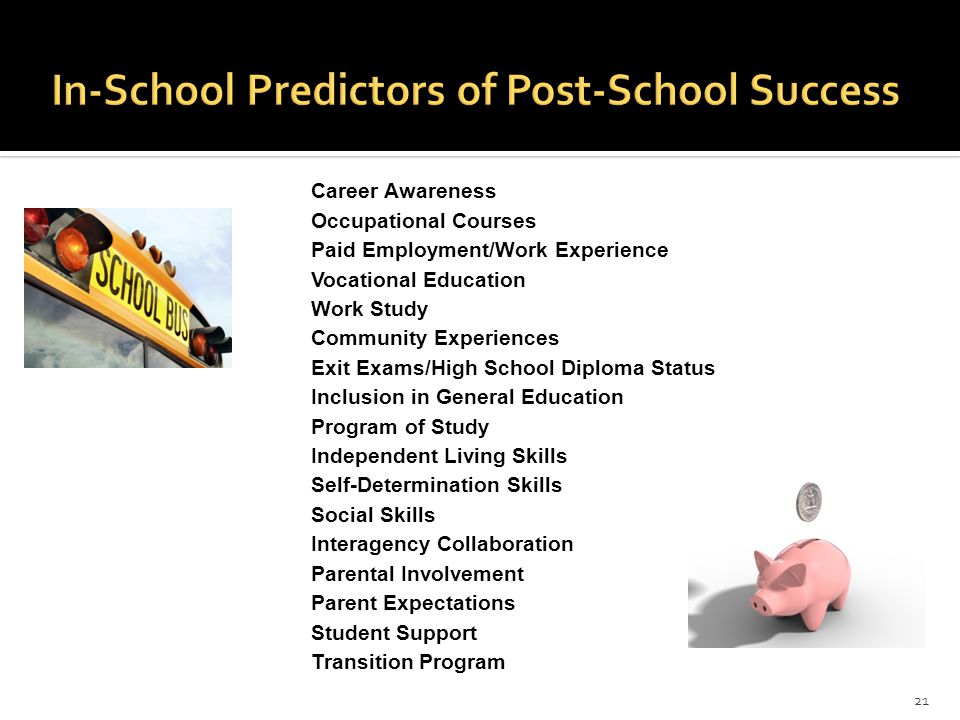 In-School Predictors of Post-School Success

SCHOOL BUS

Career Awareness
Occupational Courses
Paid Employment/Work Experience
Vocational Education
Work Study
Community Experiences
Exit Exams/High School Diploma Status
Inclusion in General Education
Program of Study
Independent Living Skills
Self-Determination Skills
Social Skills
Interagency Collaboration
Parental Involvement
Parent Expectations
Student Support
Transition Program

21